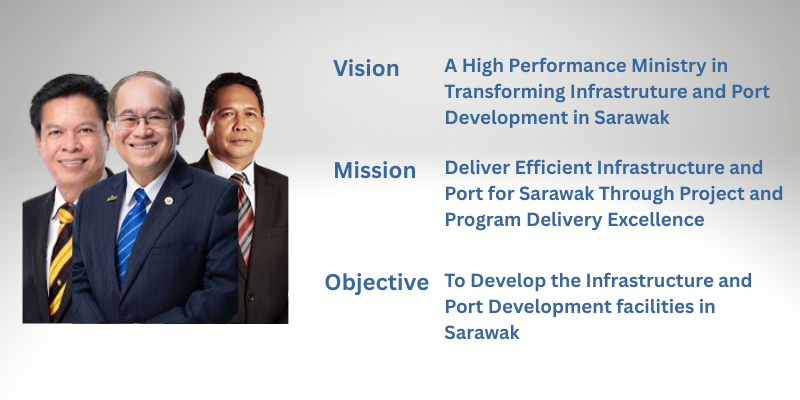 Vision
A High Performance Ministry in Transforming Infrastruture and Port Development in Sarawak

Mission
Deliver Efficient Infrastructure and Port for Sarawak Through Project and Program Delivery Excellence

Objective
To Develop the Infrastructure and Port Development facilities in Sarawak